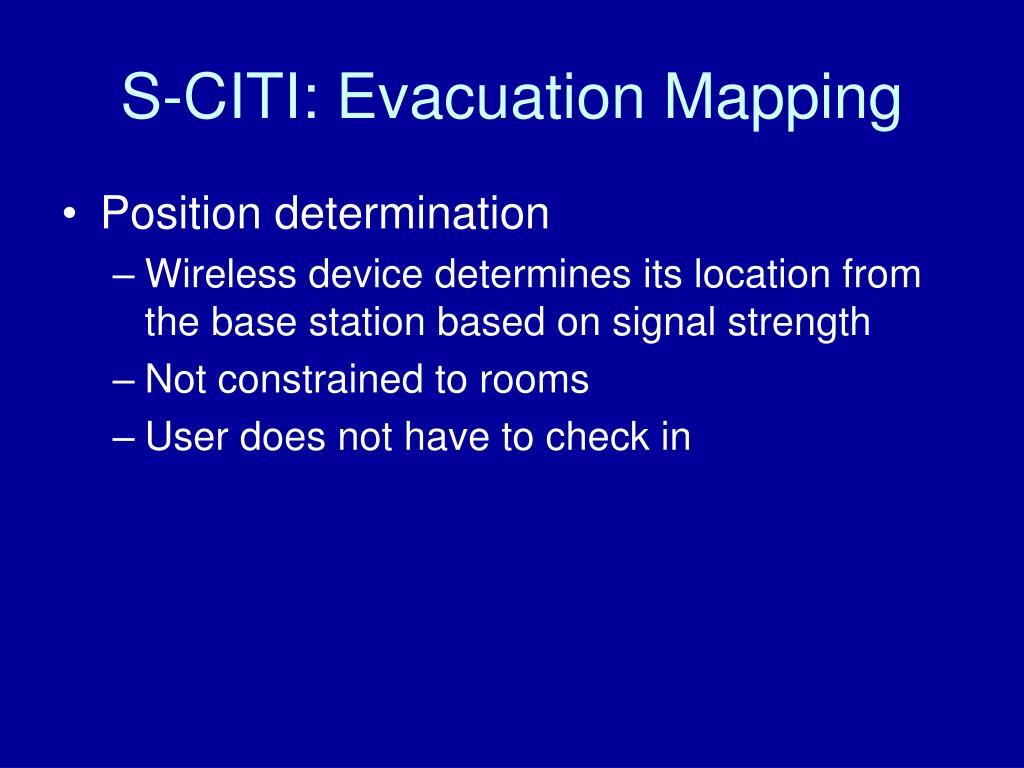 S-CITI: Evacuation Mapping

• Position determination
– Wireless device determines its location from the base station based on signal strength
– Not constrained to rooms
– User does not have to check in